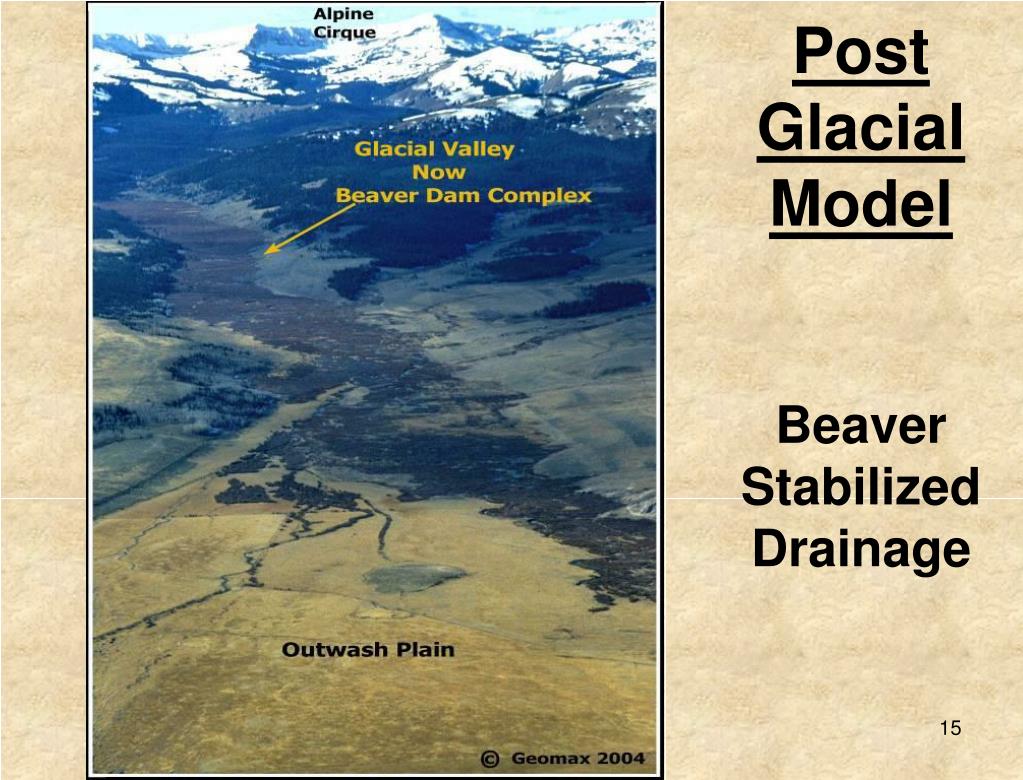 Alpine Cirque

Glacial Valley
Now
Beaver Dam Complex

Outwash Plain

© Geomax 2004

Post Glacial Model

Beaver Stabilized Drainage

15